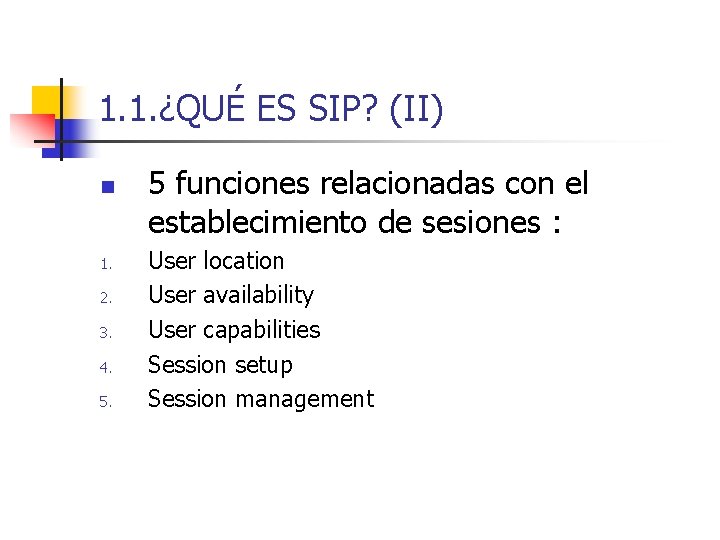 1.1.¿QUÉ ES SIP? (II)

5 funciones relacionadas con el establecimiento de sesiones :

1. User location
2. User availability
3. User capabilities
4. Session setup
5. Session management